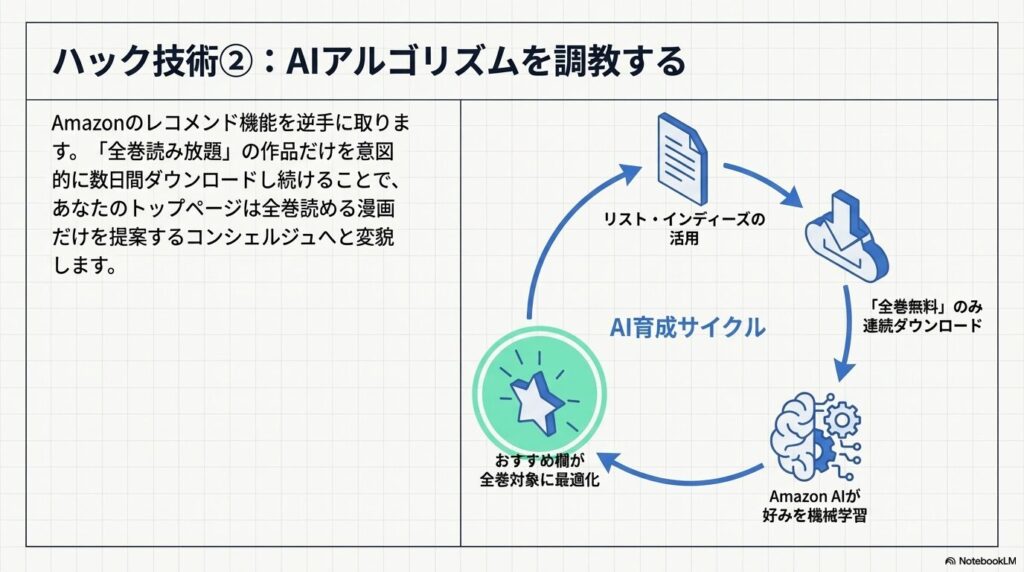 ハック技術②：AIアルゴリズムを調教する

Amazonのレコメンド機能を逆手に取ります。「全巻読み放題」の作品だけを意図的に数日間ダウンロードし続けることで、あなたのトップページは全巻読める漫画だけを提案するコンシェルジュへと変貌します。

リスト・インディーズの活用

「全巻無料」のみ連続ダウンロード

AI育成サイクル

Amazon AIが好みを機械学習

おすすめ欄が全巻対象に最適化

NotebookLM